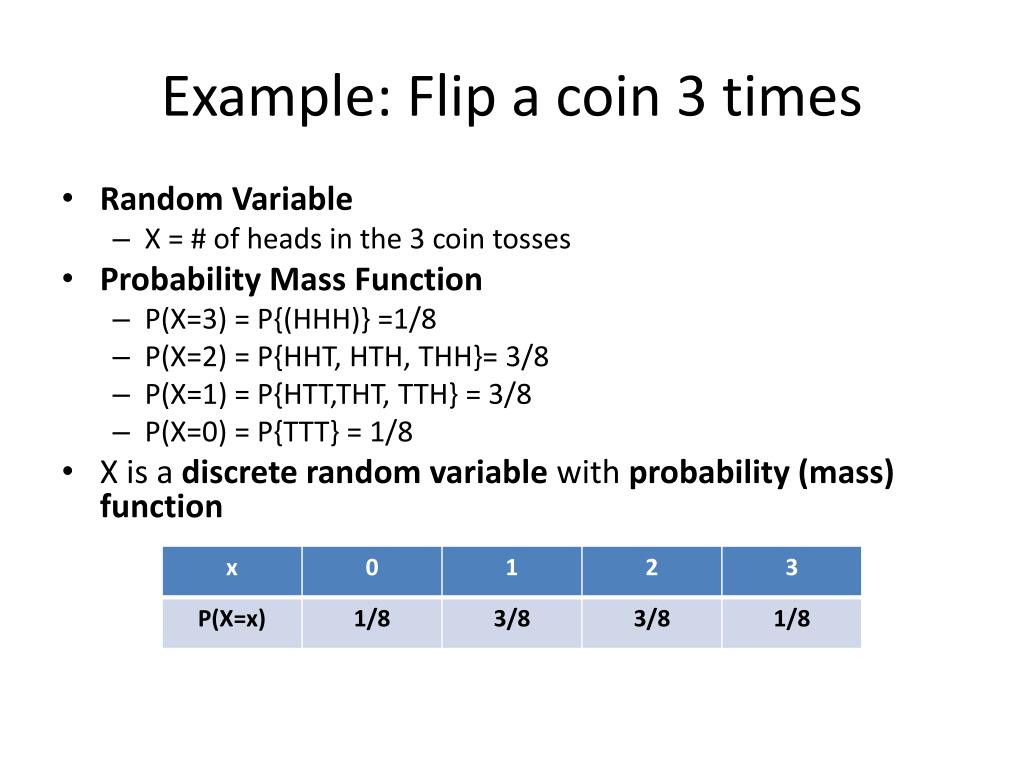 Example: Flip a coin 3 times

• Random Variable
  – X = # of heads in the 3 coin tosses
• Probability Mass Function
  – P(X=3) = P{(HHH)} =1/8
  – P(X=2) = P{HHT, HTH, THH}= 3/8
  – P(X=1) = P{HTT,THT, TTH} = 3/8
  – P(X=0) = P{TTT} = 1/8
• X is a discrete random variable with probability (mass) function

| x | 0 | 1 | 2 | 3 |
|---|---|---|---|---|
| P(X=x) | 1/8 | 3/8 | 3/8 | 1/8 |